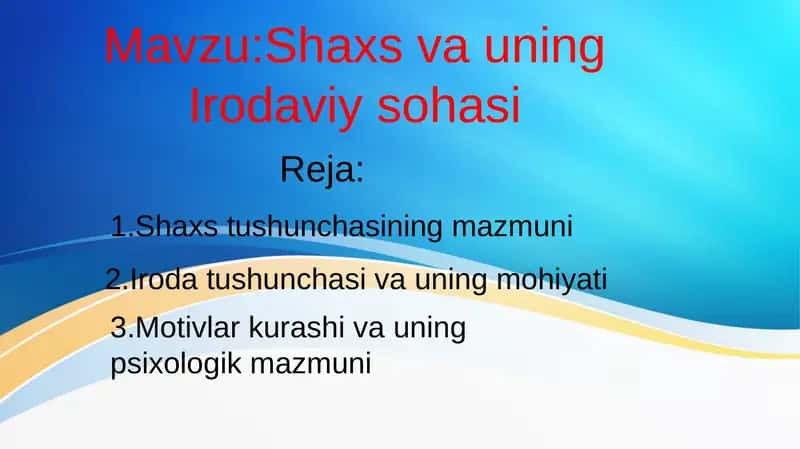 Mavzu:Shaxs va uning Irodaviy sohasi

Reja:

1.Shaxs tushunchasining mazmuni

2.Iroda tushunchasi va uning mohiyati

3.Motivlar kurashi va uning psixologik mazmuni